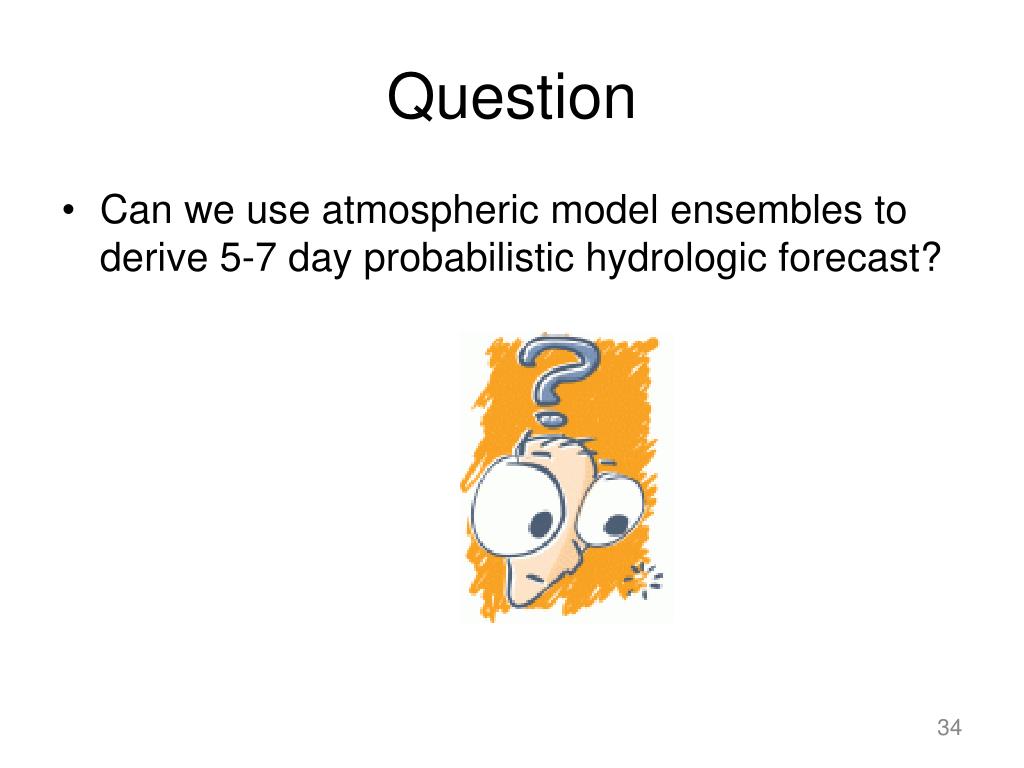 Question

• Can we use atmospheric model ensembles to derive 5-7 day probabilistic hydrologic forecast?

34